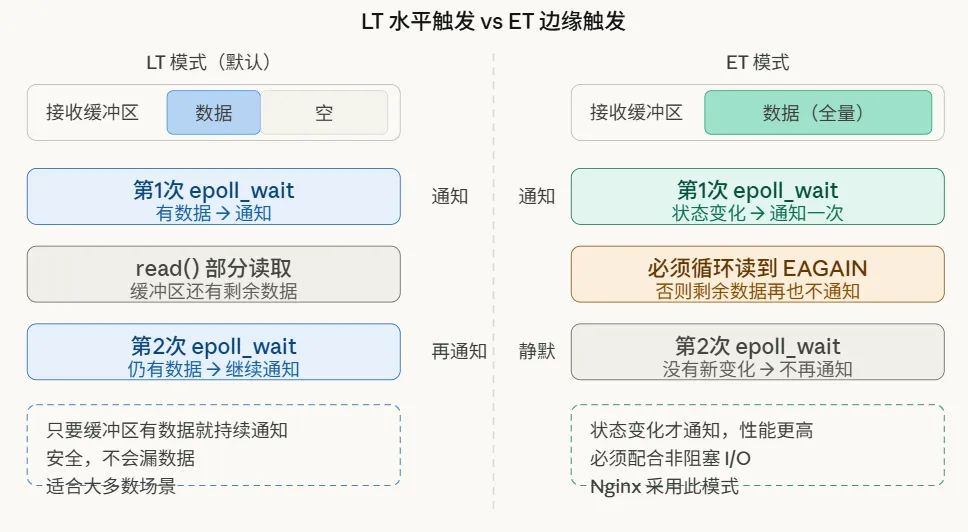 LT 水平触发 vs ET 边缘触发

LT 模式（默认）

接收缓冲区 数据 空

第1次 epoll_wait
有数据 → 通知

通知

read() 部分读取
缓冲区还有剩余数据

第2次 epoll_wait
仍有数据 → 继续通知

再通知

只要缓冲区有数据就持续通知
安全，不会漏数据
适合大多数场景

ET 模式

接收缓冲区 数据（全量）

通知

第1次 epoll_wait
状态变化 → 通知一次

必须循环读到 EAGAIN
否则剩余数据再也不通知

静默

第2次 epoll_wait
没有新变化 → 不再通知

状态变化才通知，性能更高
必须配合非阻塞 I/O
Nginx 采用此模式